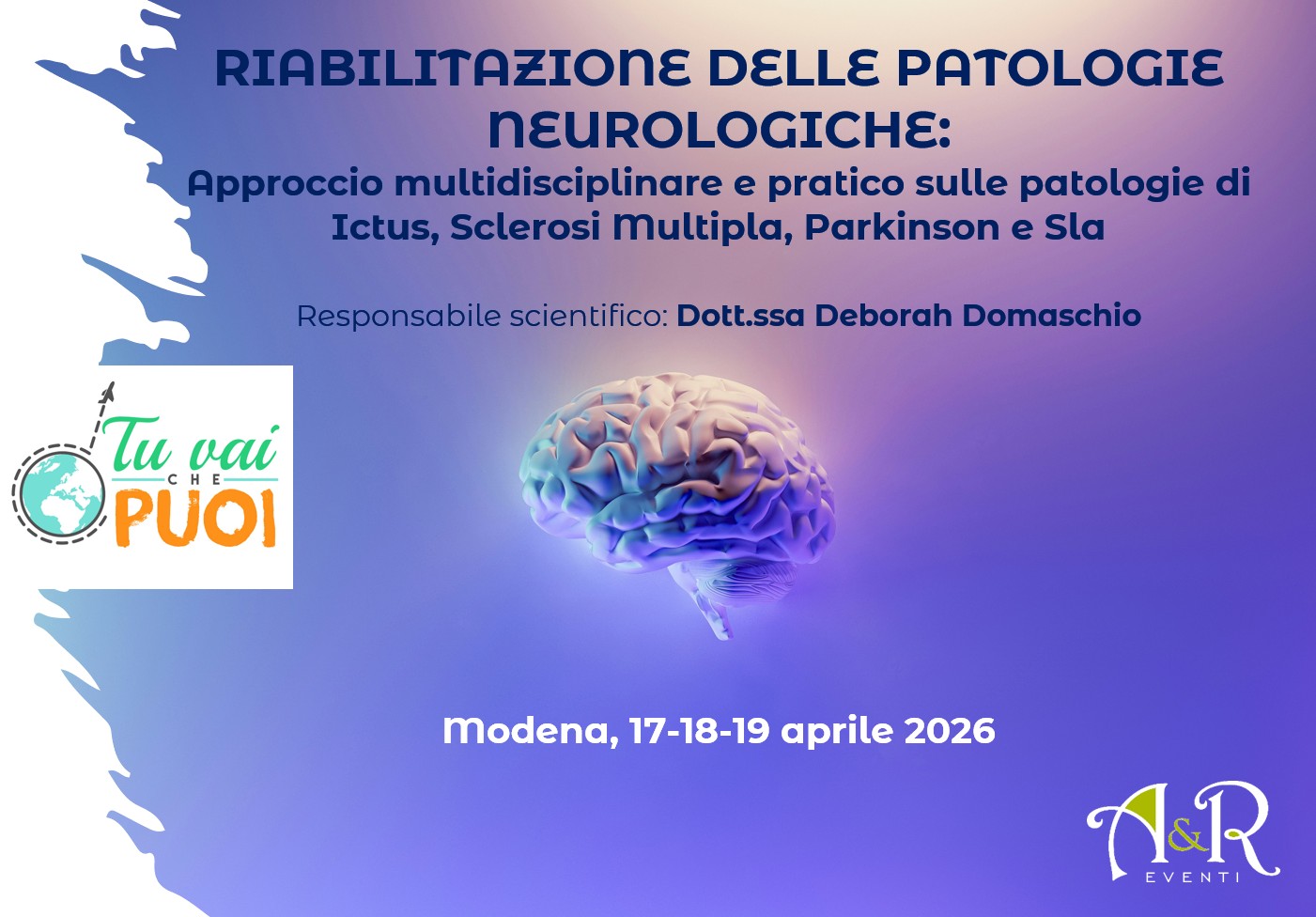 RIABILITAZIONE DELLE PATOLOGIE NEUROLOGICHE:
Approccio multidisciplinare e pratico sulle patologie di Ictus, Sclerosi Multipla, Parkinson e Sla

Responsabile scientifico: Dott.ssa Deborah Domaschio

Tu vai CHE PUOI

Modena, 17-18-19 aprile 2026

A&R EVENTI